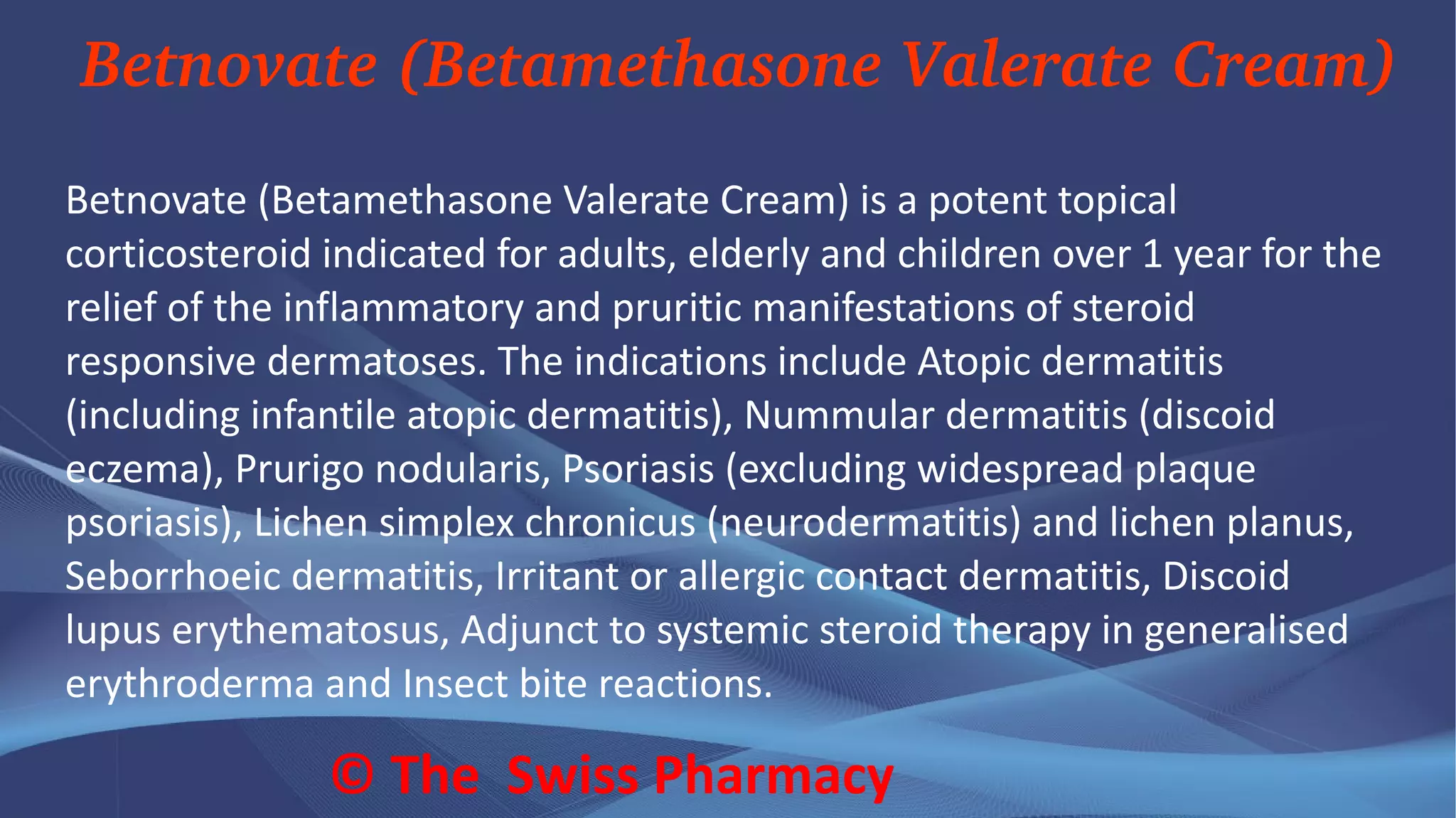 Betnovate (Betamethasone Valerate Cream)

Betnovate (Betamethasone Valerate Cream) is a potent topical corticosteroid indicated for adults, elderly and children over 1 year for the relief of the inflammatory and pruritic manifestations of steroid responsive dermatoses. The indications include Atopic dermatitis (including infantile atopic dermatitis), Nummular dermatitis (discoid eczema), Prurigo nodularis, Psoriasis (excluding widespread plaque psoriasis), Lichen simplex chronicus (neurodermatitis) and lichen planus, Seborrhoeic dermatitis, Irritant or allergic contact dermatitis, Discoid lupus erythematosus, Adjunct to systemic steroid therapy in generalised erythroderma and Insect bite reactions.

© The  Swiss Pharmacy